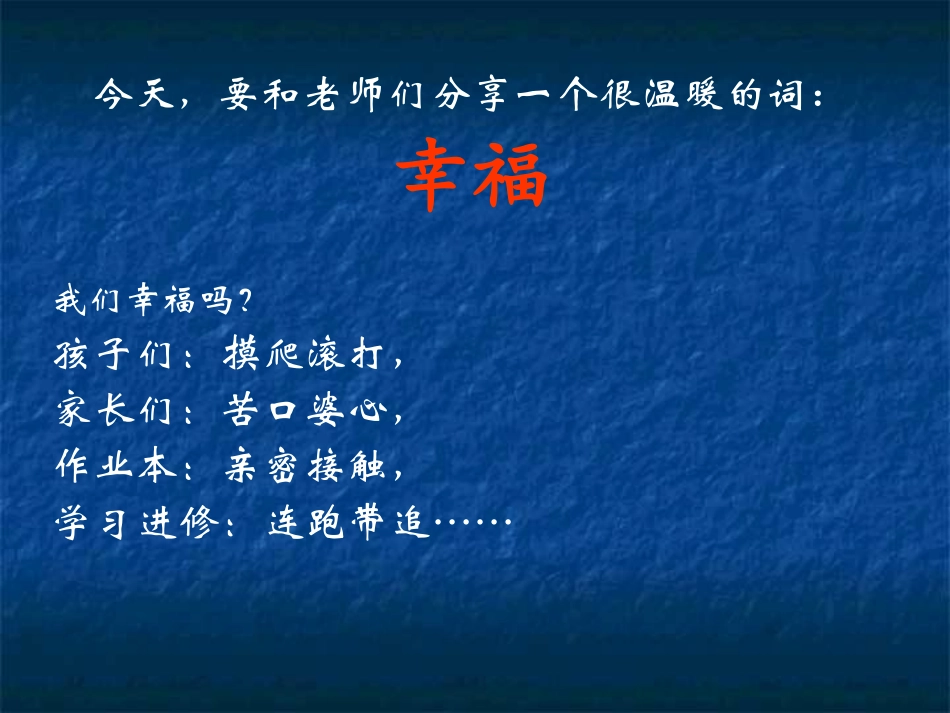 今天，要和老师们分享一个很温暖的词：

幸福

我们幸福吗？
孩子们：摸爬滚打，
家长们：苦口婆心，
作业本：亲密接触，
学习进修：连跑带追……